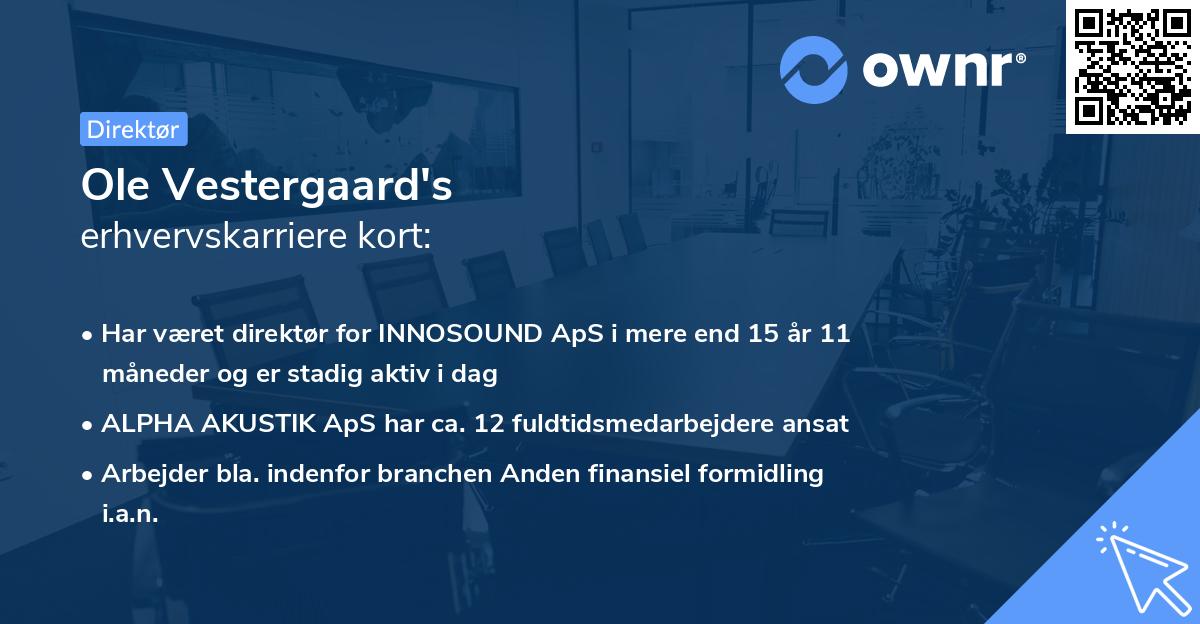 ownr®

Direktør

Ole Vestergaard's
erhvervskarriere kort:

• Har været direktør for INNOSOUND ApS i mere end 15 år 11 måneder og er stadig aktiv i dag
• ALPHA AKUSTIK ApS har ca. 12 fuldtidsmedarbejdere ansat
• Arbejder bla. indenfor branchen Anden finansiel formidling i.a.n.